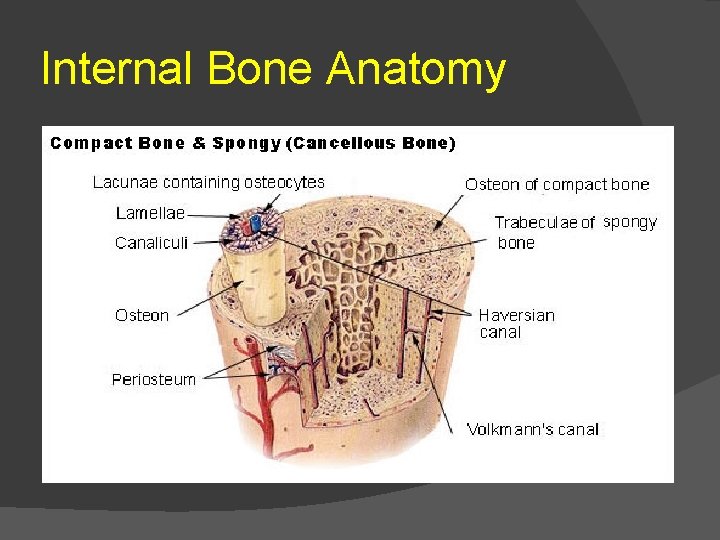 Internal Bone Anatomy

Compact Bone & Spongy (Cancellous Bone)

Lacunae containing osteocytes

Lamellae

Canaliculi

Osteon

Periosteum

Osteon of compact bone

Trabeculae of spongy bone

Haversian canal

Volkmann's canal